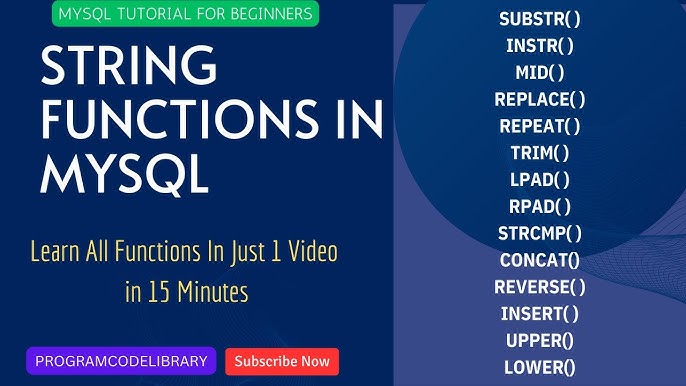 MYSQL TUTORIAL FOR BEGINNERS

STRING FUNCTIONS IN MYSQL

Learn All Functions In Just 1 Video in 15 Minutes

PROGRAMCODELIBRARY

Subscribe Now

SUBSTR()
INSTR()
MID()
REPLACE()
REPEAT()
TRIM()
LPAD()
RPAD()
STRCMP()
CONCAT()
REVERSE()
INSERT()
UPPER()
LOWER()